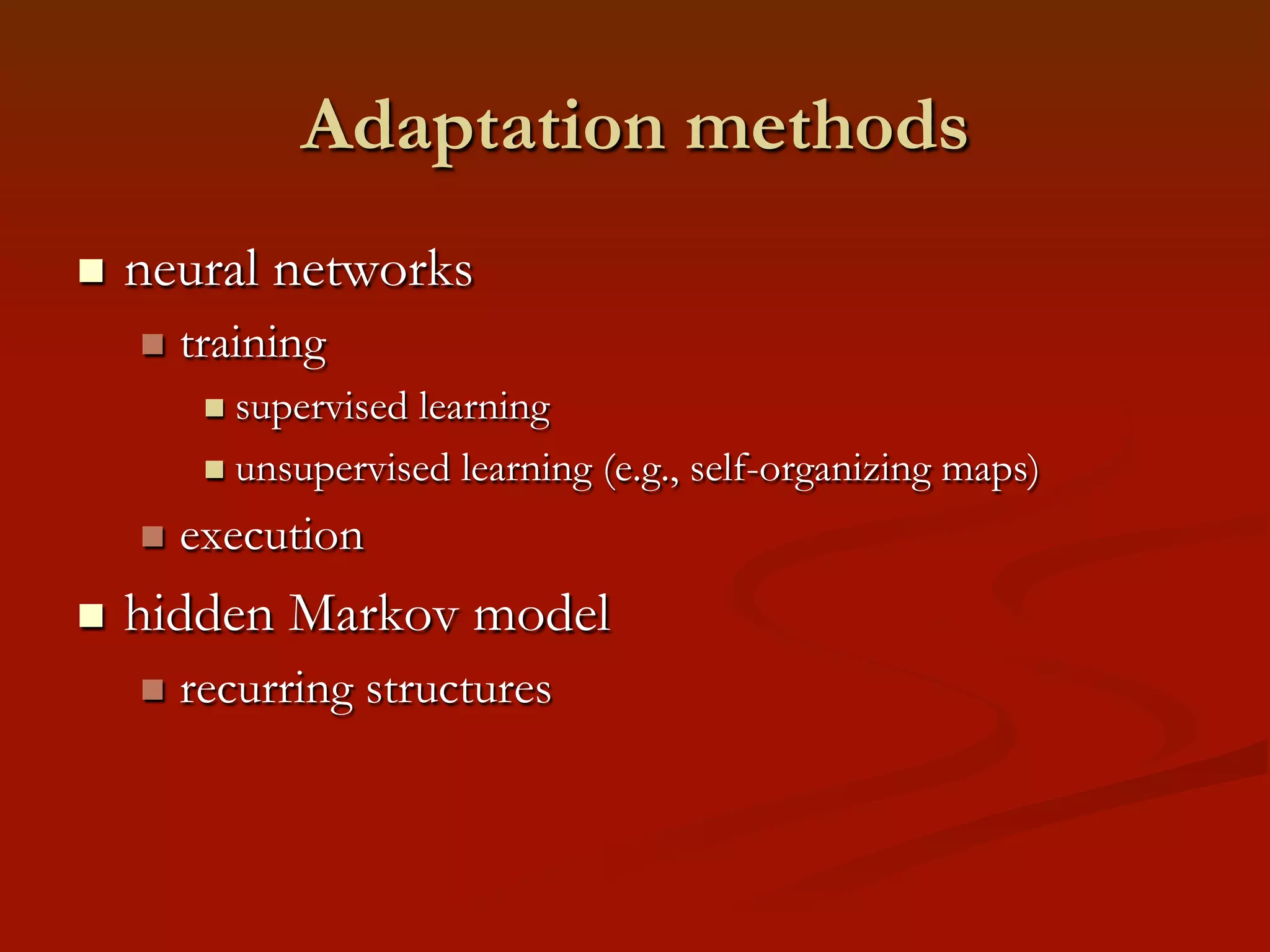 Adaptation methods

- neural networks
  - training
    - supervised learning
    - unsupervised learning (e.g., self-organizing maps)
  - execution
- hidden Markov model
  - recurring structures